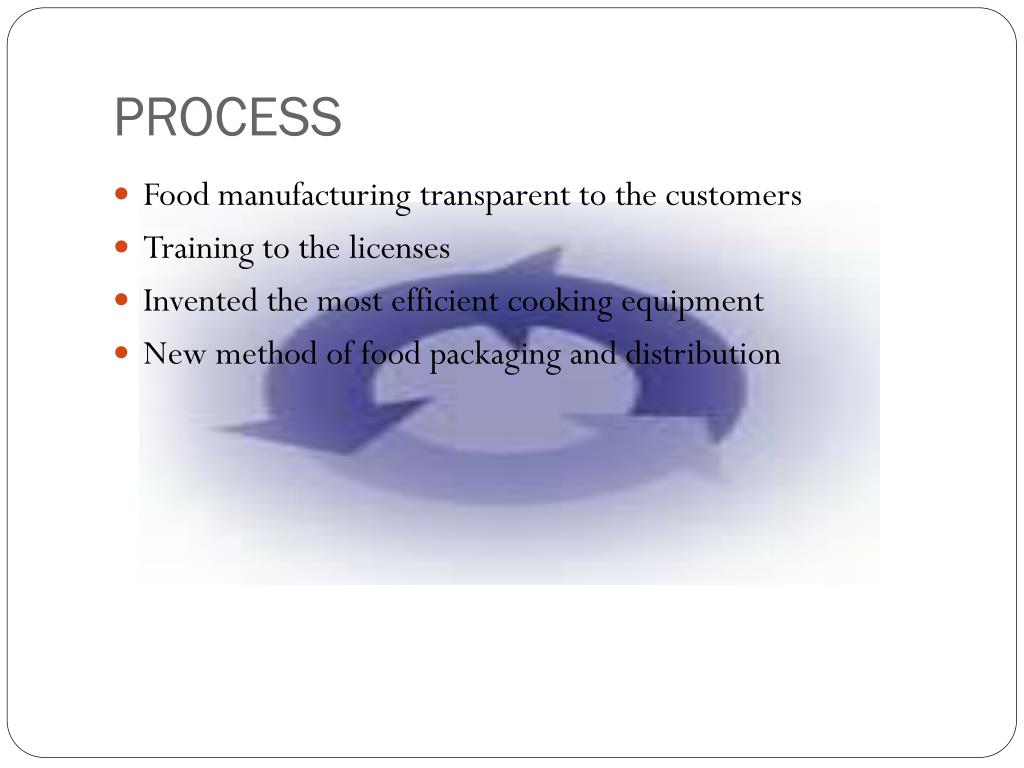 PROCESS

- Food manufacturing transparent to the customers
- Training to the licenses
- Invented the most efficient cooking equipment
- New method of food packaging and distribution